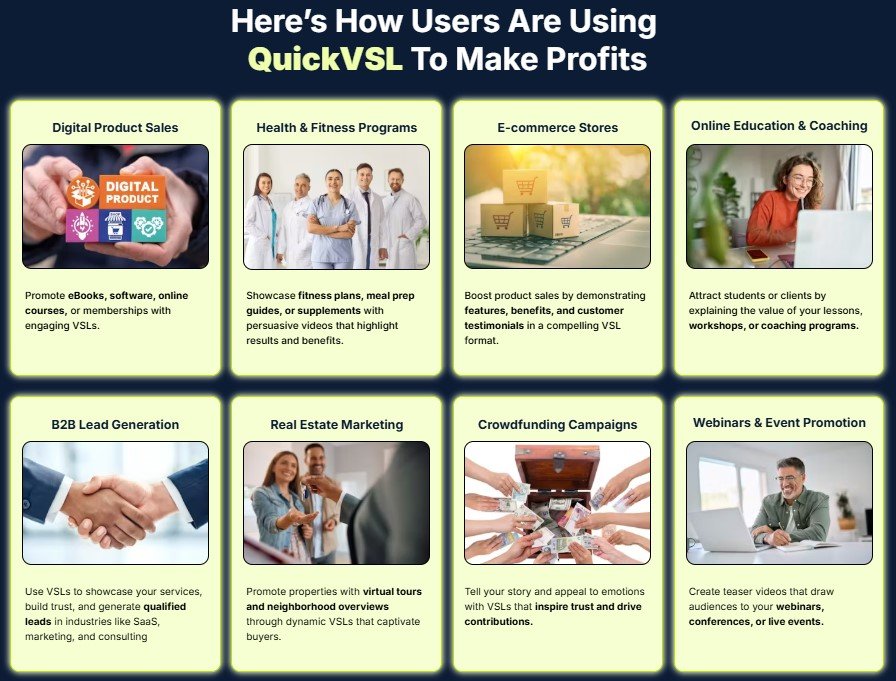 Here's How Users Are Using QuickVSL To Make Profits

Digital Product Sales

DIGITAL PRODUCT

Promote eBooks, software, online courses, or memberships with engaging VSLs.

Health & Fitness Programs

Showcase fitness plans, meal prep guides, or supplements with persuasive videos that highlight results and benefits.

E-commerce Stores

Boost product sales by demonstrating features, benefits, and customer testimonials in a compelling VSL format.

Online Education & Coaching

Attract students or clients by explaining the value of your lessons, workshops, or coaching programs.

B2B Lead Generation

Use VSLs to showcase your services, build trust, and generate qualified leads in industries like SaaS, marketing, and consulting

Real Estate Marketing

Promote properties with virtual tours and neighborhood overviews through dynamic VSLs that captivate buyers.

Crowdfunding Campaigns

Tell your story and appeal to emotions with VSLs that inspire trust and drive contributions.

Webinars & Event Promotion

Create teaser videos that draw audiences to your webinars, conferences, or live events.